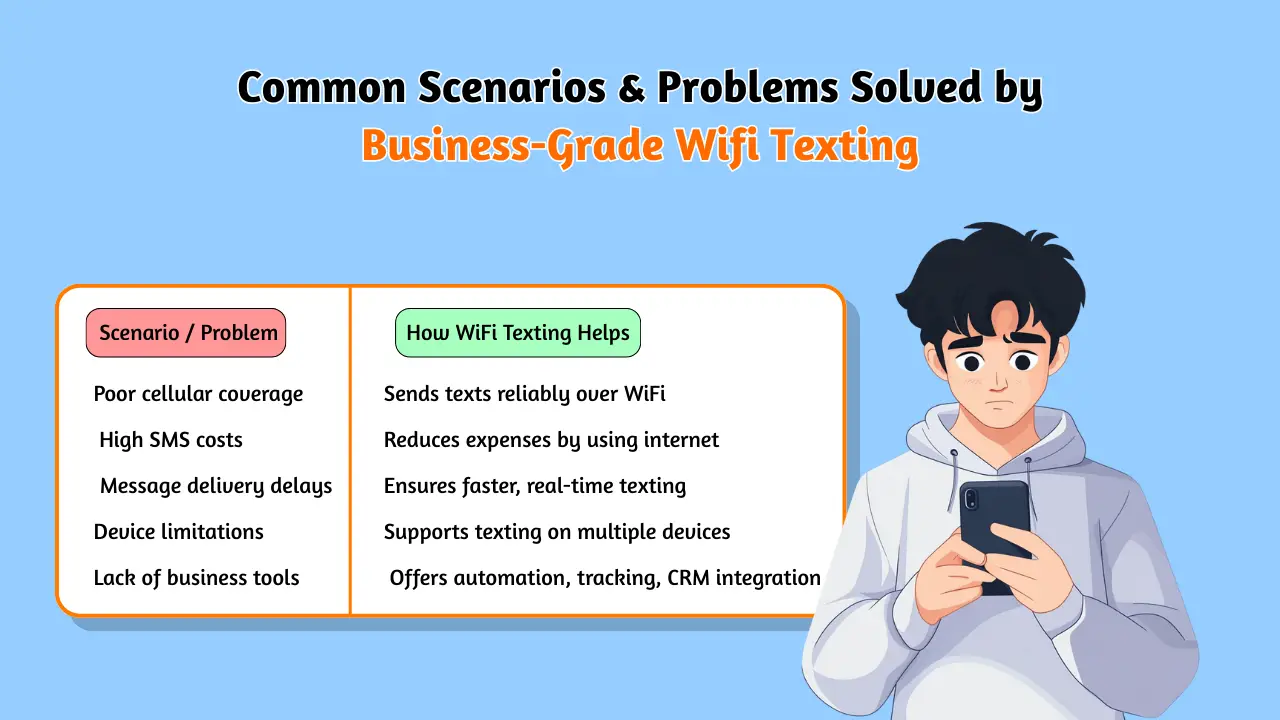 Common Scenarios & Problems Solved by
Business-Grade Wifi Texting

| Scenario / Problem | How WiFi Texting Helps |
|---|---|
| Poor cellular coverage | Sends texts reliably over WiFi |
| High SMS costs | Reduces expenses by using internet |
| Message delivery delays | Ensures faster, real-time texting |
| Device limitations | Supports texting on multiple devices |
| Lack of business tools | Offers automation, tracking, CRM integration |